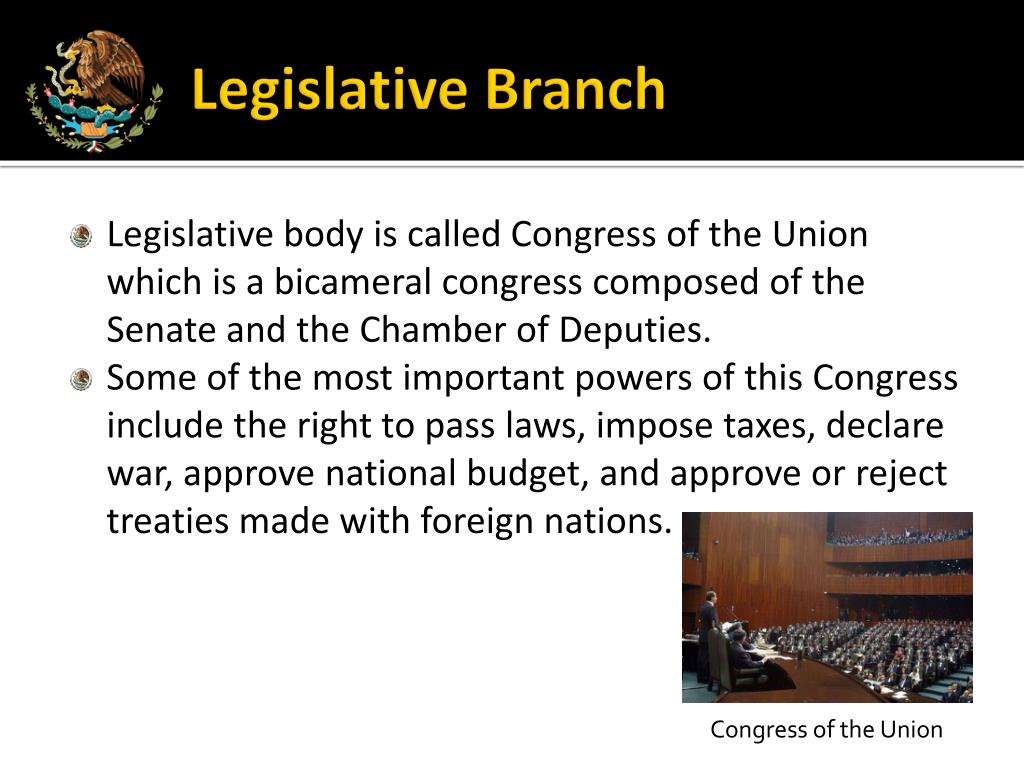 Legislative Branch

Legislative body is called Congress of the Union which is a bicameral congress composed of the Senate and the Chamber of Deputies.

Some of the most important powers of this Congress include the right to pass laws, impose taxes, declare war, approve national budget, and approve or reject treaties made with foreign nations.

Congress of the Union